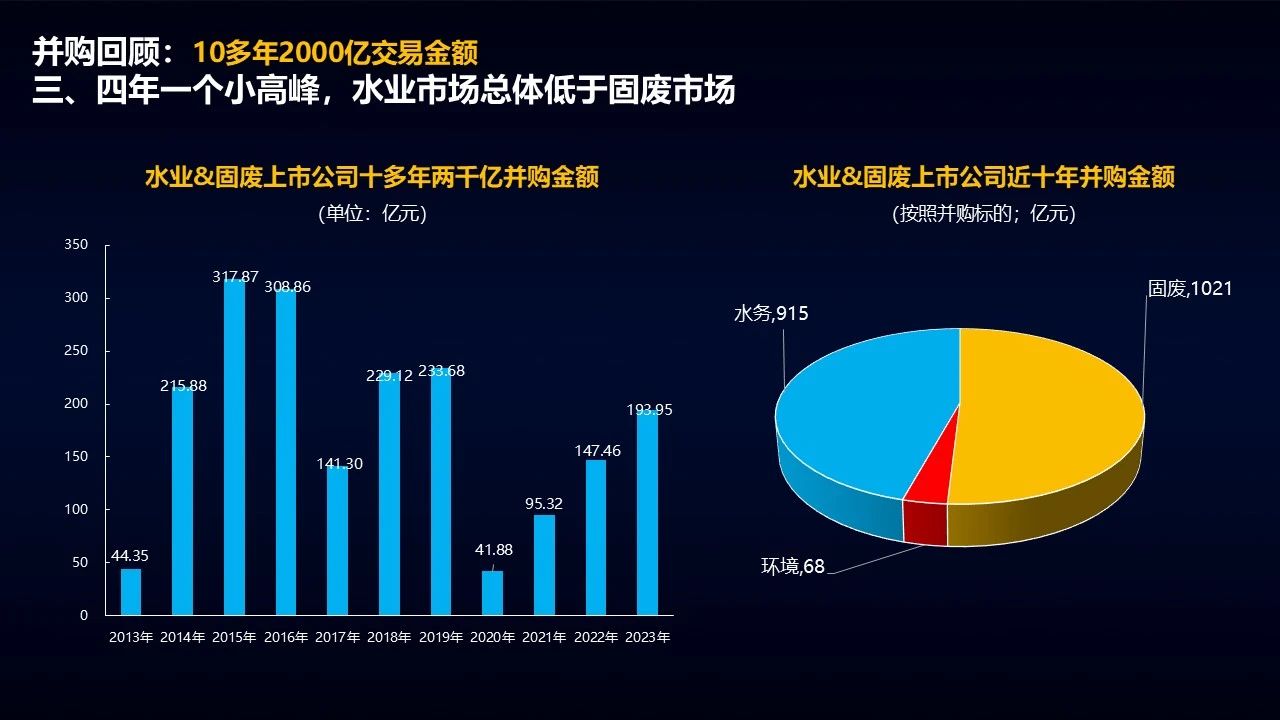 并购回顾：10多年2000亿交易金额
三、四年一个小高峰，水业市场总体低于固废市场

水业&固废上市公司十多年两千亿并购金额
(单位：亿元)

350
300
250
200
150
100
50
0

44.35
215.88
317.87
308.86
141.30
229.12
233.68
41.88
95.32
147.46
193.95

2013年 2014年 2015年 2016年 2017年 2018年 2019年 2020年 2021年 2022年 2023年

水业&固废上市公司近十年并购金额
(按照并购标的；亿元)

水务,915
固废,1021
环境,68